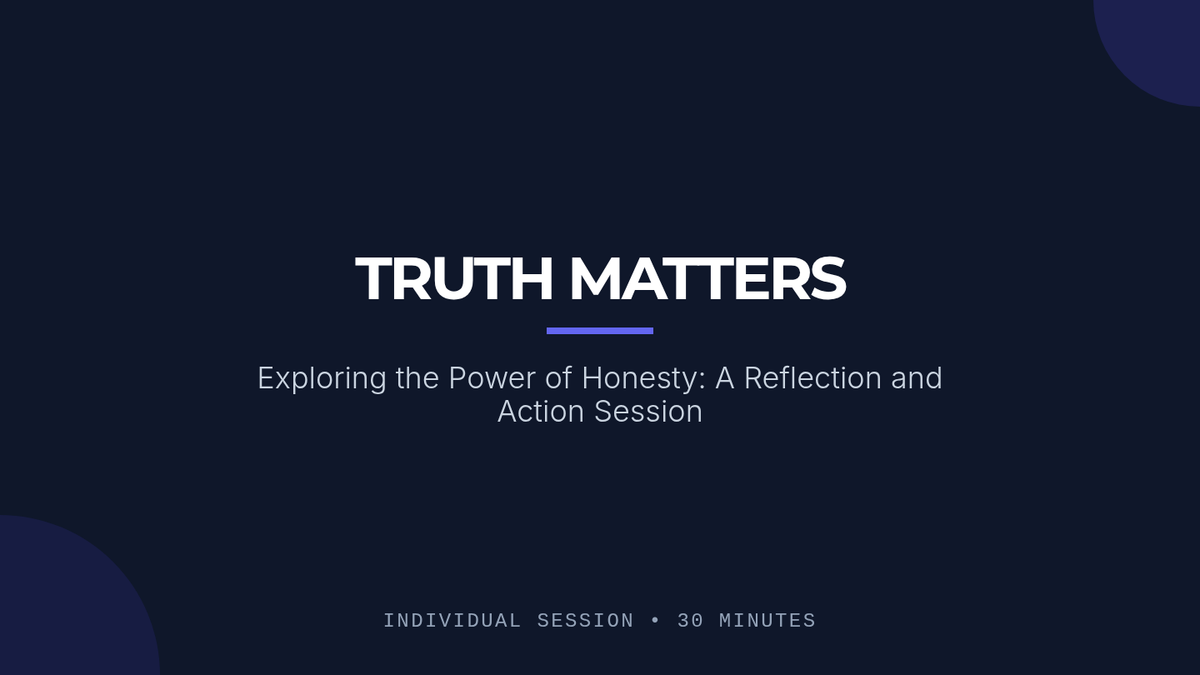 TRUTH MATTERS

Exploring the Power of Honesty: A Reflection and Action Session

INDIVIDUAL SESSION • 30 MINUTES